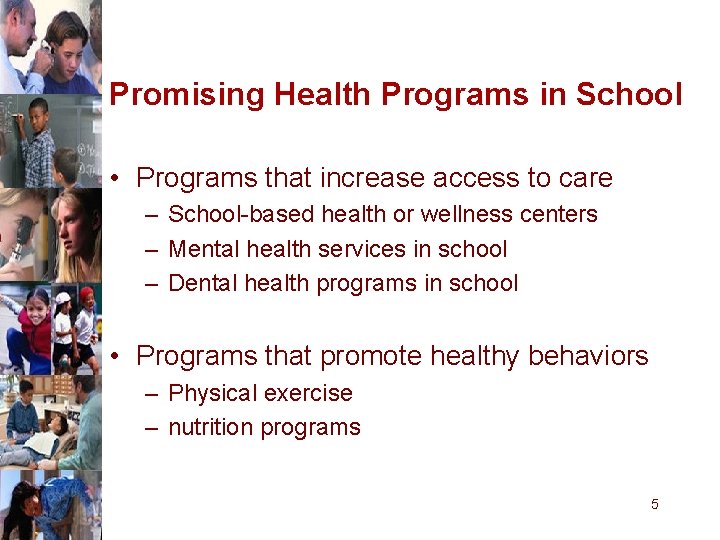 Promising Health Programs in School

• Programs that increase access to care
– School-based health or wellness centers
– Mental health services in school
– Dental health programs in school

• Programs that promote healthy behaviors
– Physical exercise
– nutrition programs

5